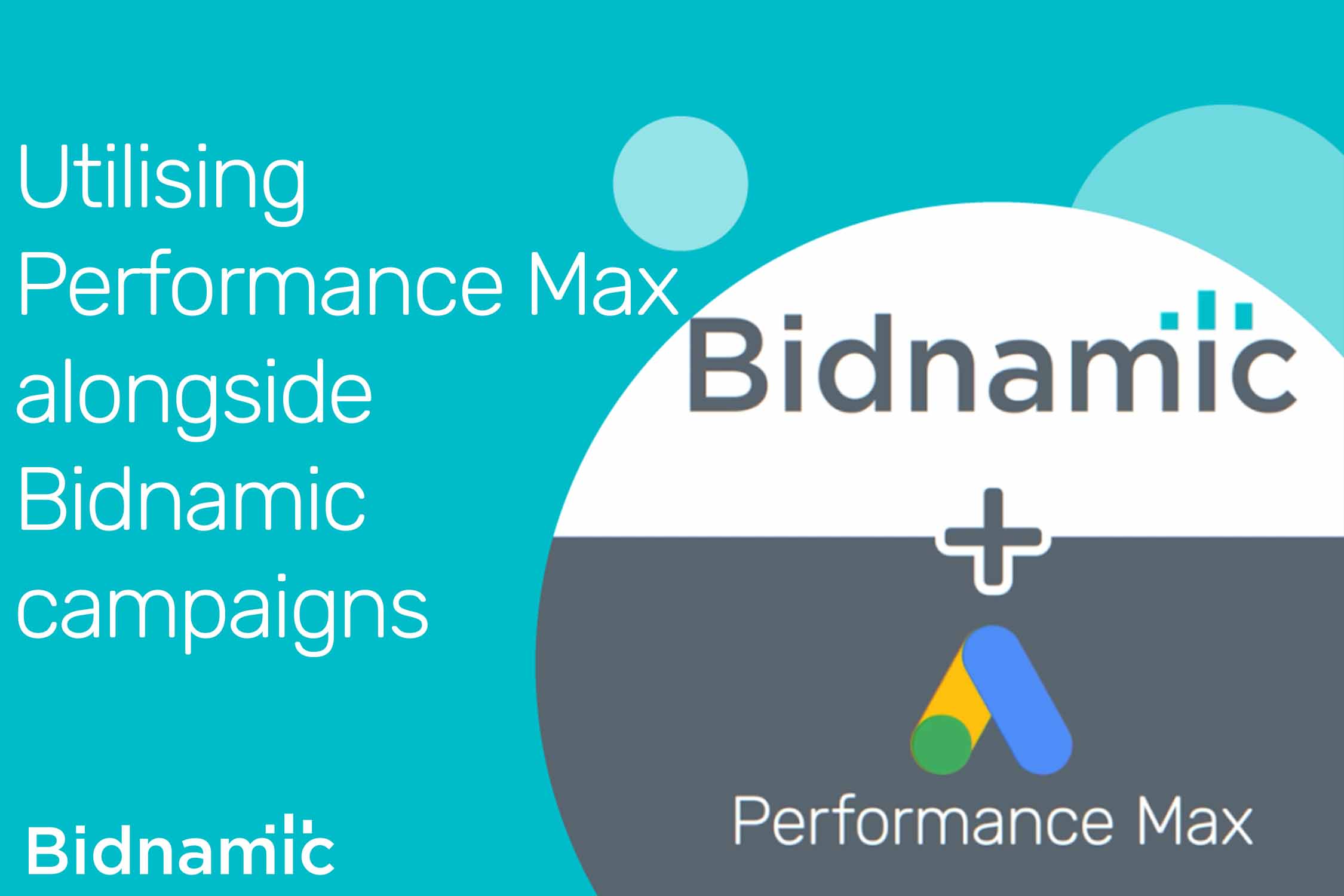 Utilising Performance Max alongside Bidnamic campaigns

Bidnamic

Bidnamic

+

Performance Max